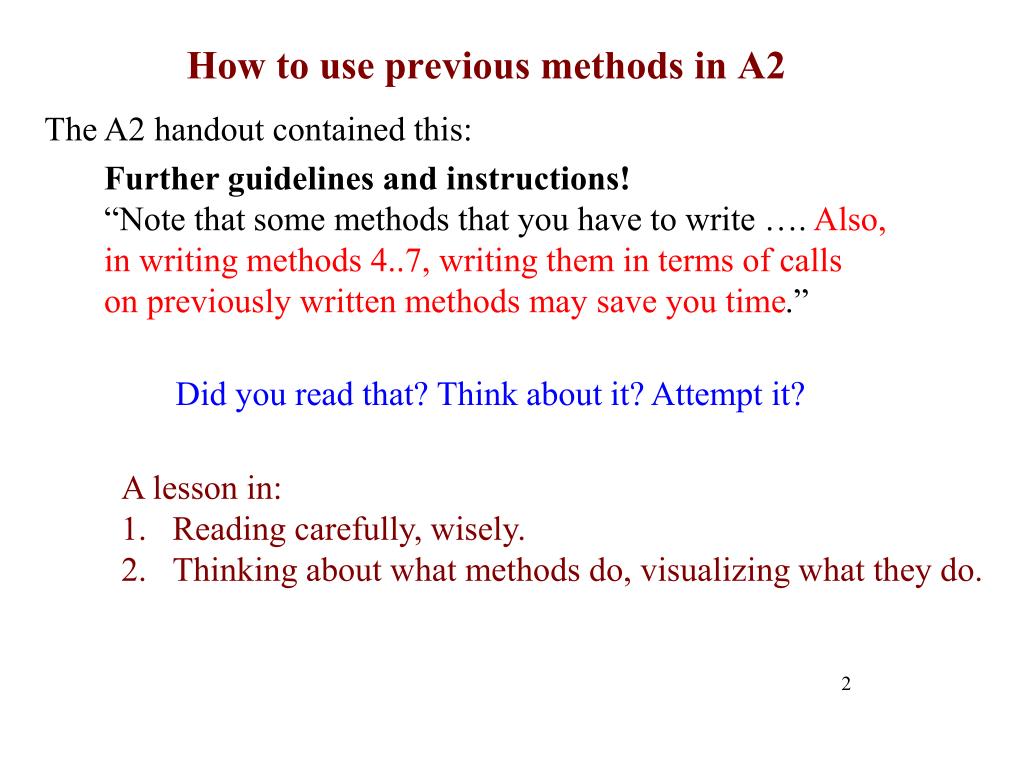 How to use previous methods in A2

The A2 handout contained this:

Further guidelines and instructions!
“Note that some methods that you have to write …. Also, in writing methods 4..7, writing them in terms of calls on previously written methods may save you time.”

Did you read that? Think about it? Attempt it?

A lesson in:
1. Reading carefully, wisely.
2. Thinking about what methods do, visualizing what they do.

2